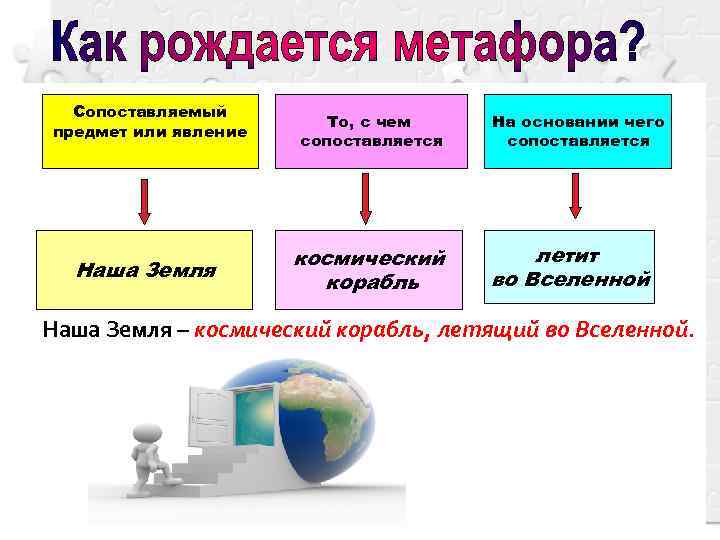 Как рождается метафора?

Сопоставляемый предмет или явление

То, с чем сопоставляется

На основании чего сопоставляется

Наша Земля

космический корабль

летит во Вселенной

Наша Земля – космический корабль, летящий во Вселенной.